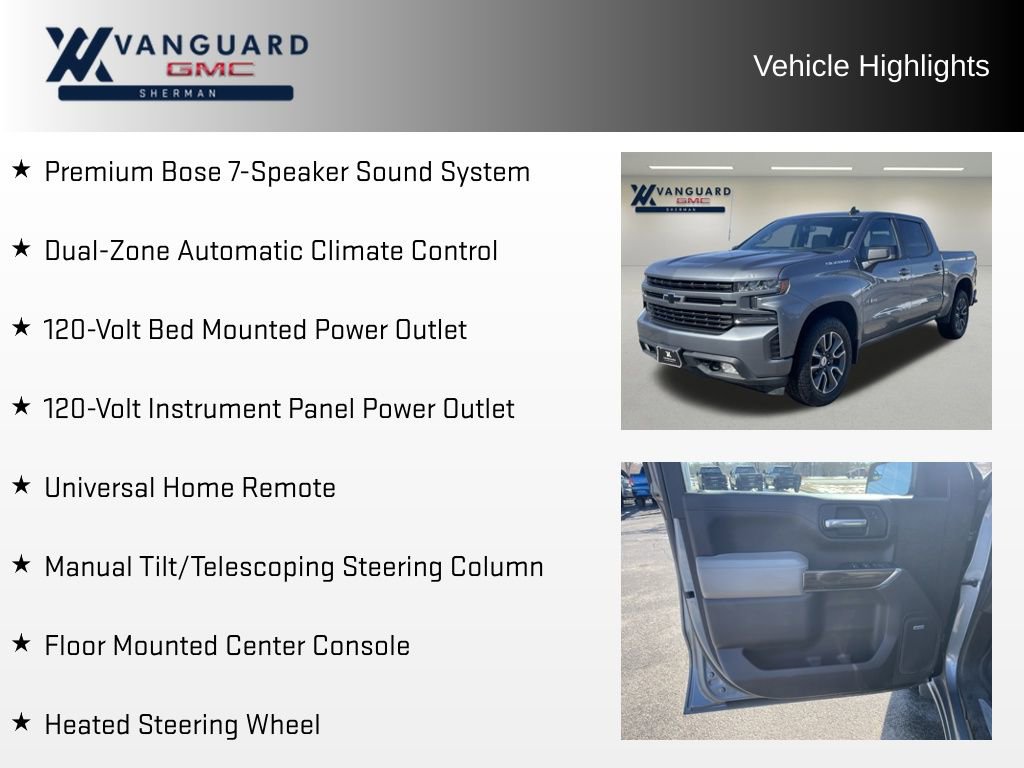 VANGUARD
GMC
SHERMAN

Vehicle Highlights

★ Premium Bose 7-Speaker Sound System

★ Dual-Zone Automatic Climate Control

★ 120-Volt Bed Mounted Power Outlet

★ 120-Volt Instrument Panel Power Outlet

★ Universal Home Remote

★ Manual Tilt/Telescoping Steering Column

★ Floor Mounted Center Console

★ Heated Steering Wheel

VANGUARD
GMC
SHERMAN